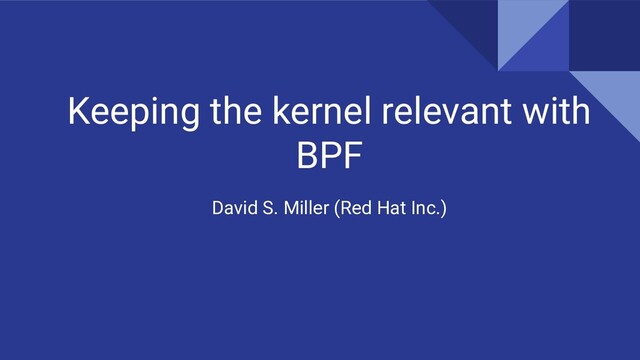 Keeping the kernel relevant with BPF

David S. Miller (Red Hat Inc.)